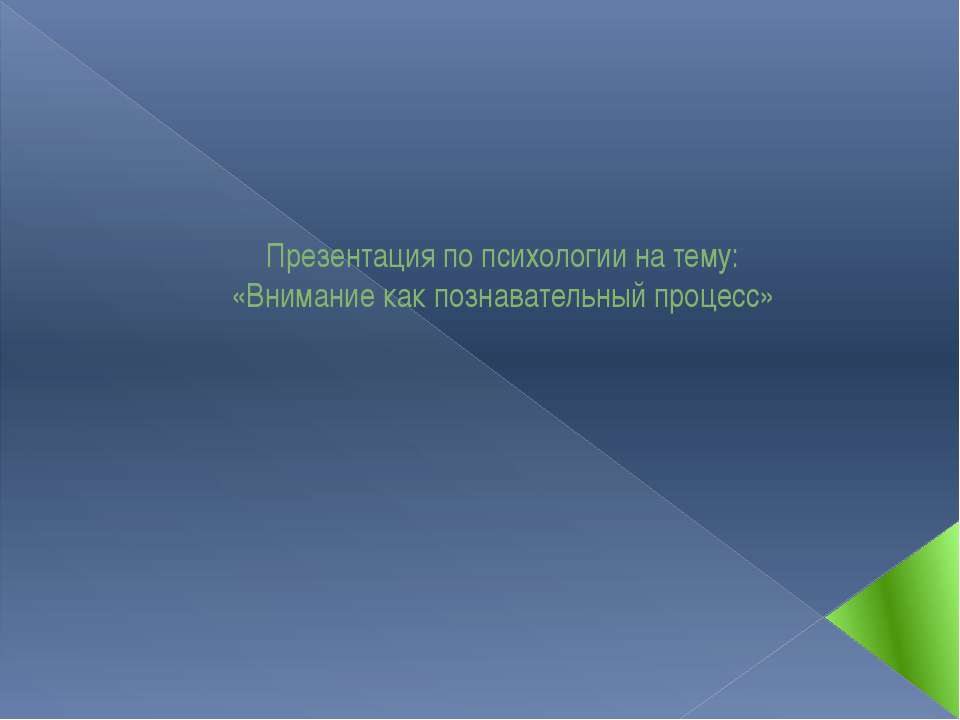 Презентация по психологии на тему:
«Внимание как познавательный процесс»